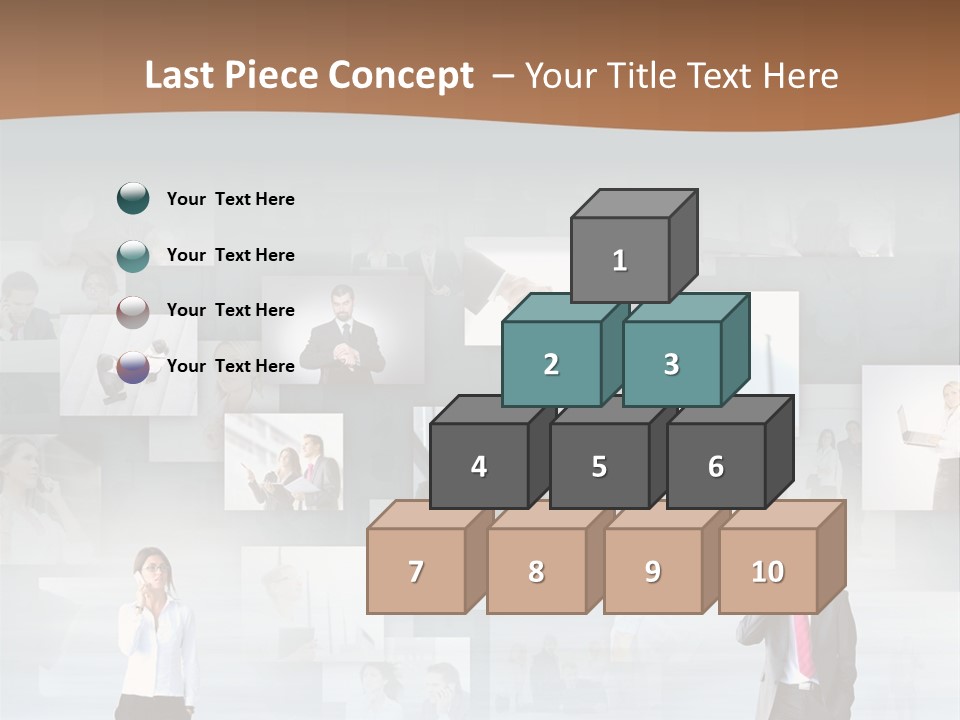 Last Piece Concept – Your Title Text Here

Your Text Here

Your Text Here

Your Text Here

Your Text Here

1

2

3

4

5

6

7

8

9

10